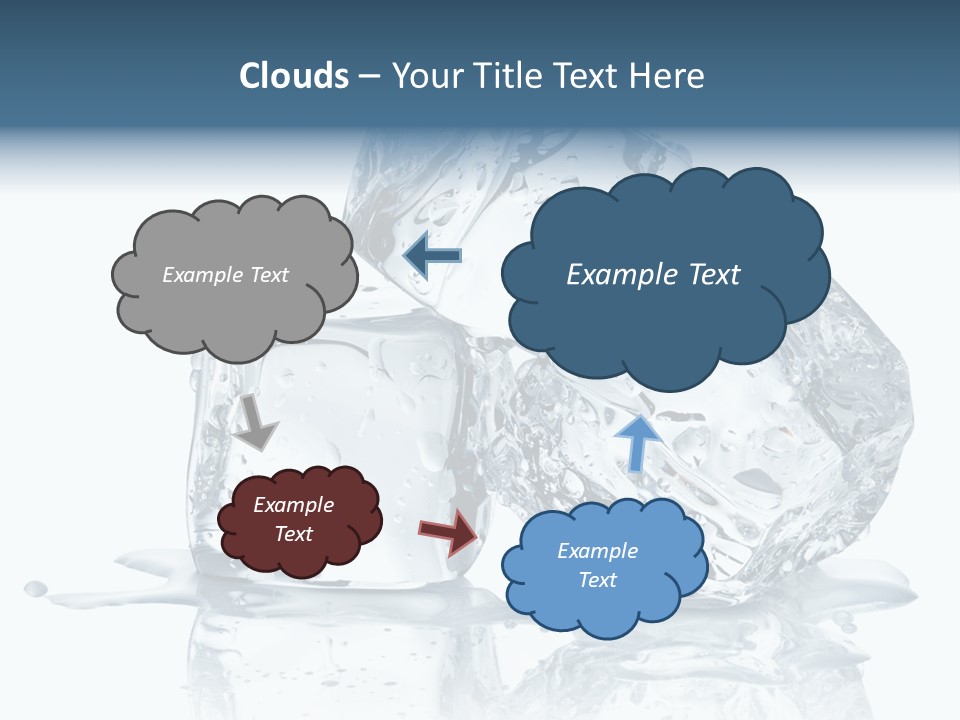 Clouds – Your Title Text Here

Example Text

Example Text

Example Text

Example Text